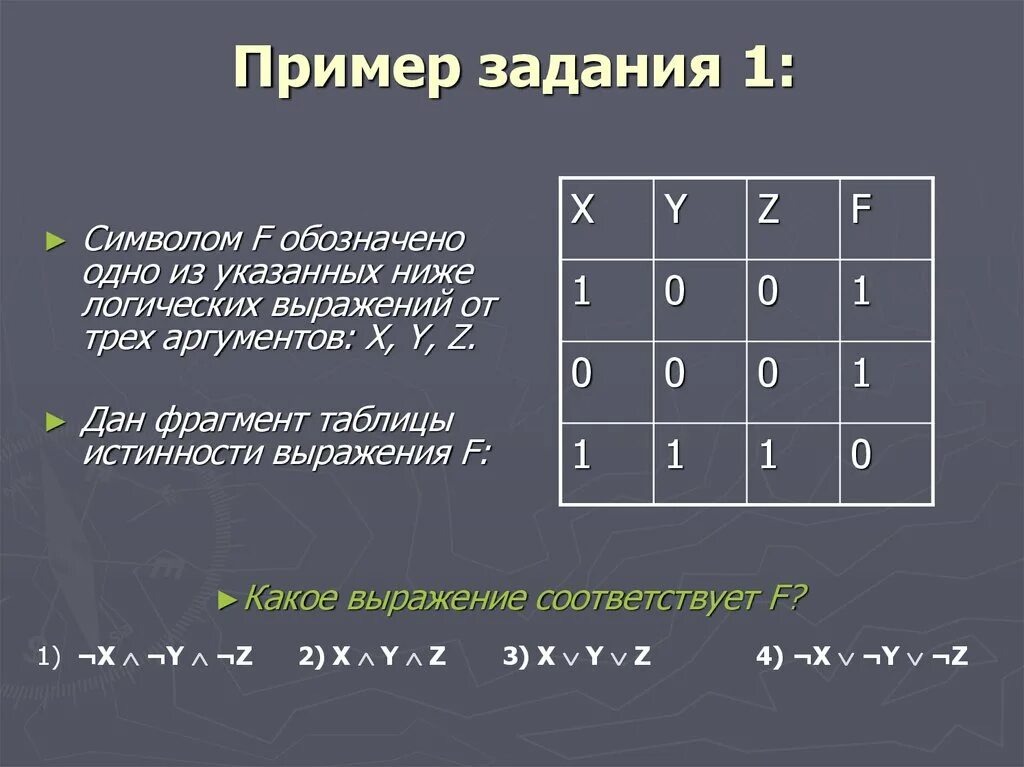 Пример задания 1:

► Символом F обозначено одно из указанных ниже логических выражений от трех аргументов: X, Y, Z.

► Дан фрагмент таблицы истинности выражения F:

| X | Y | Z | F |
|---|---|---|---|
| 1 | 0 | 0 | 1 |
| 0 | 0 | 0 | 1 |
| 1 | 1 | 1 | 0 |

► Какое выражение соответствует F?

1) $\neg X \wedge \neg Y \wedge \neg Z$ 2) $X \wedge Y \wedge Z$ 3) $X \vee Y \vee Z$ 4) $\neg X \vee \neg Y \vee \neg Z$